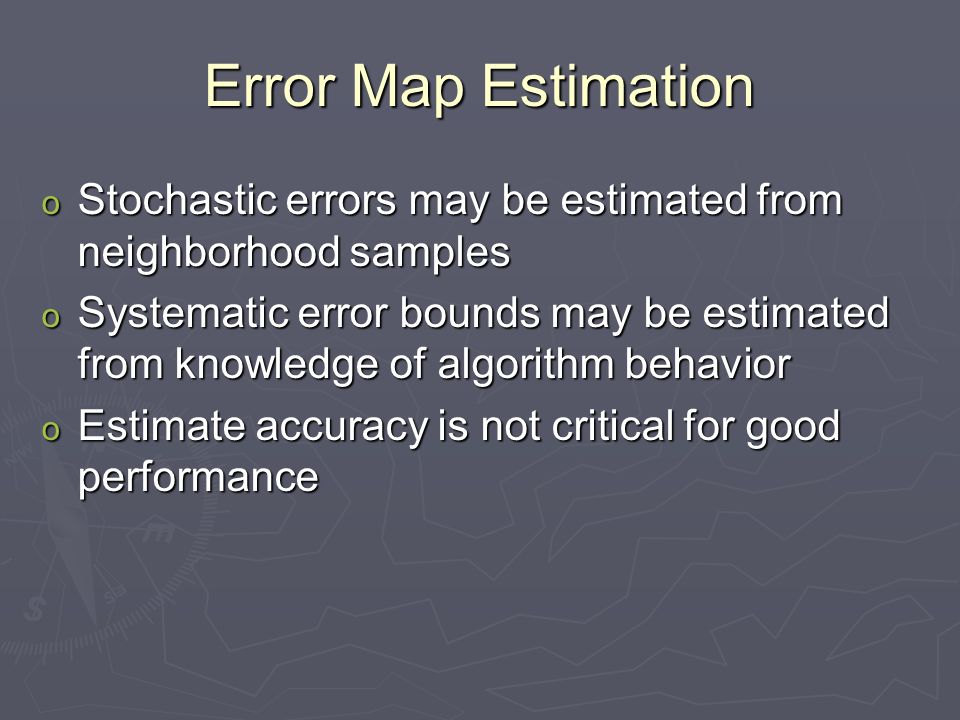 Error Map Estimation

o Stochastic errors may be estimated from neighborhood samples
o Systematic error bounds may be estimated from knowledge of algorithm behavior
o Estimate accuracy is not critical for good performance